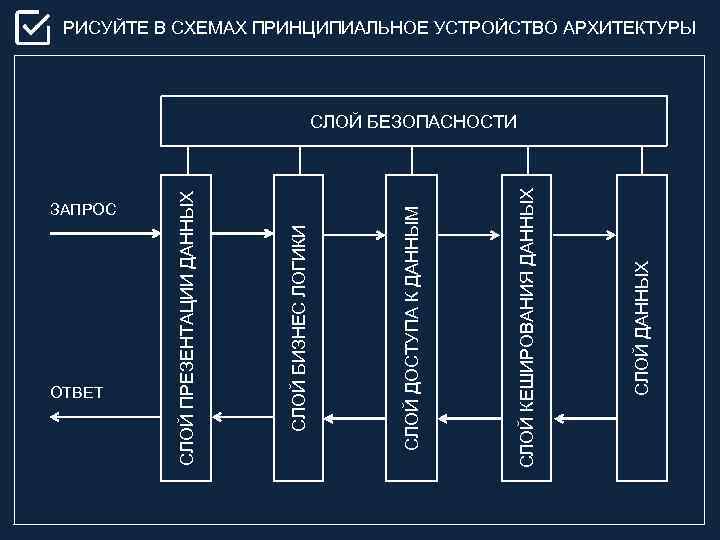 РИСУЙТЕ В СХЕМАХ ПРИНЦИПИАЛЬНОЕ УСТРОЙСТВО АРХИТЕКТУРЫ

СЛОЙ БЕЗОПАСНОСТИ

ЗАПРОС

ОТВЕТ

СЛОЙ ПРЕЗЕНТАЦИИ ДАННЫХ

СЛОЙ БИЗНЕС ЛОГИКИ

СЛОЙ ДОСТУПА К ДАННЫМ

СЛОЙ КЕШИРОВАНИЯ ДАННЫХ

СЛОЙ ДАННЫХ